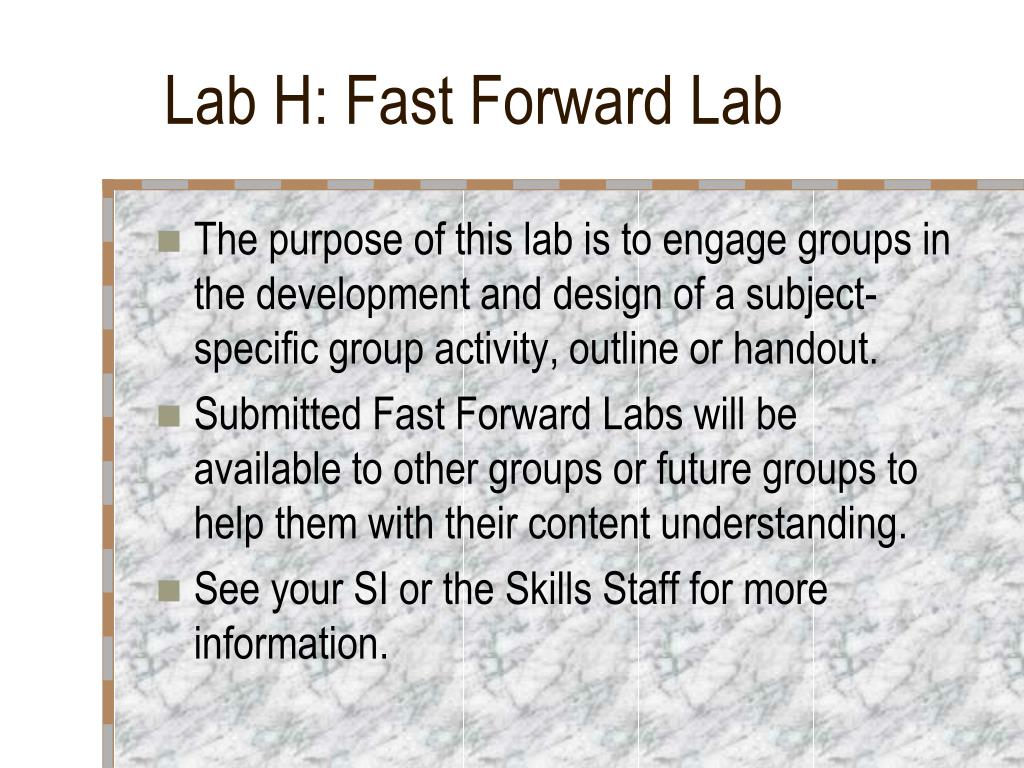 Lab H: Fast Forward Lab

- The purpose of this lab is to engage groups in the development and design of a subject-specific group activity, outline or handout.
- Submitted Fast Forward Labs will be available to other groups or future groups to help them with their content understanding.
- See your SI or the Skills Staff for more information.